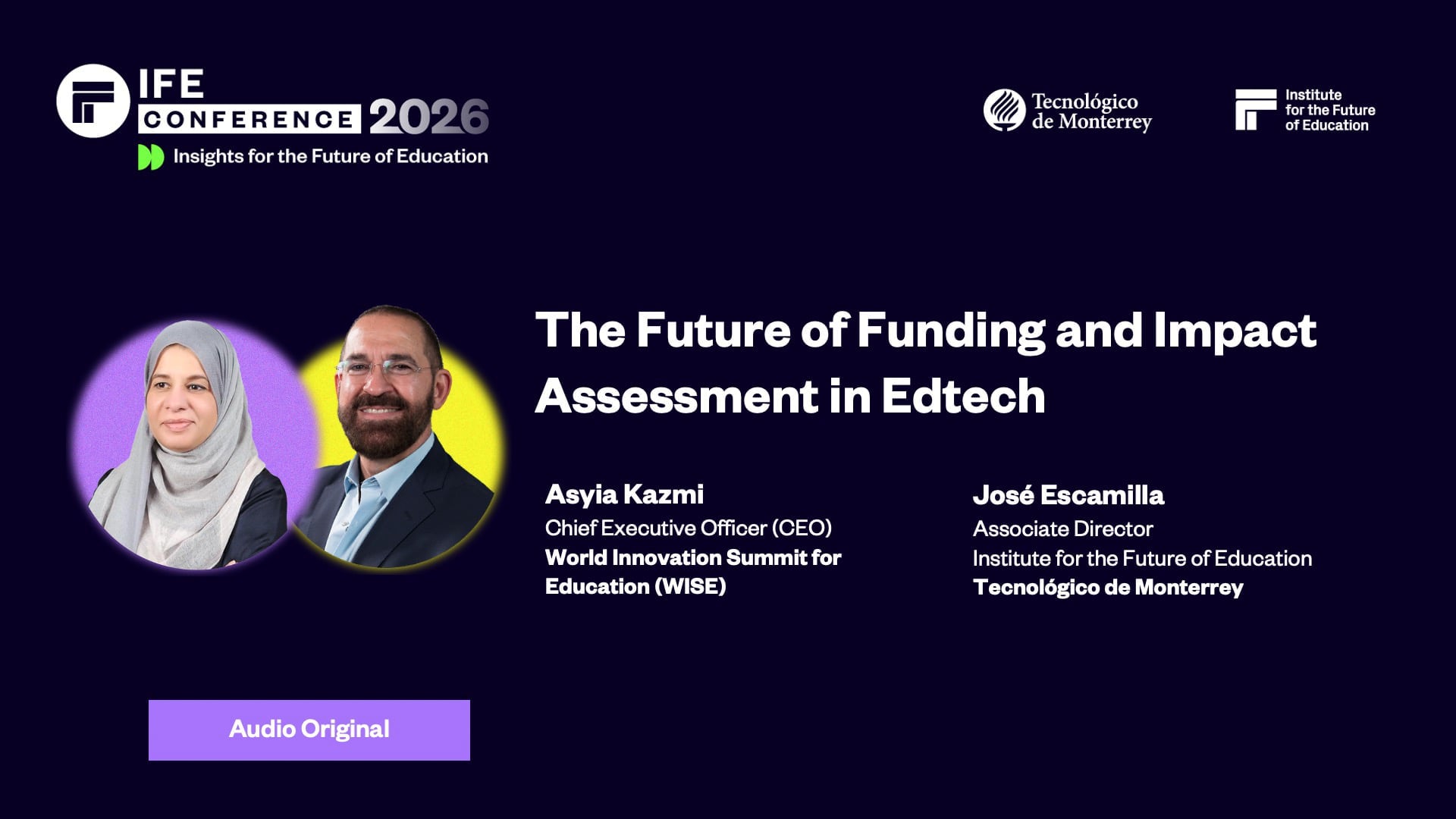 IFE CONFERENCE 2026
Insights for the Future of Education

Tecnológico de Monterrey

Institute for the Future of Education

The Future of Funding and Impact Assessment in Edtech

Asyia Kazmi
Chief Executive Officer (CEO)
World Innovation Summit for Education (WISE)

José Escamilla
Associate Director
Institute for the Future of Education
Tecnológico de Monterrey

Audio Original